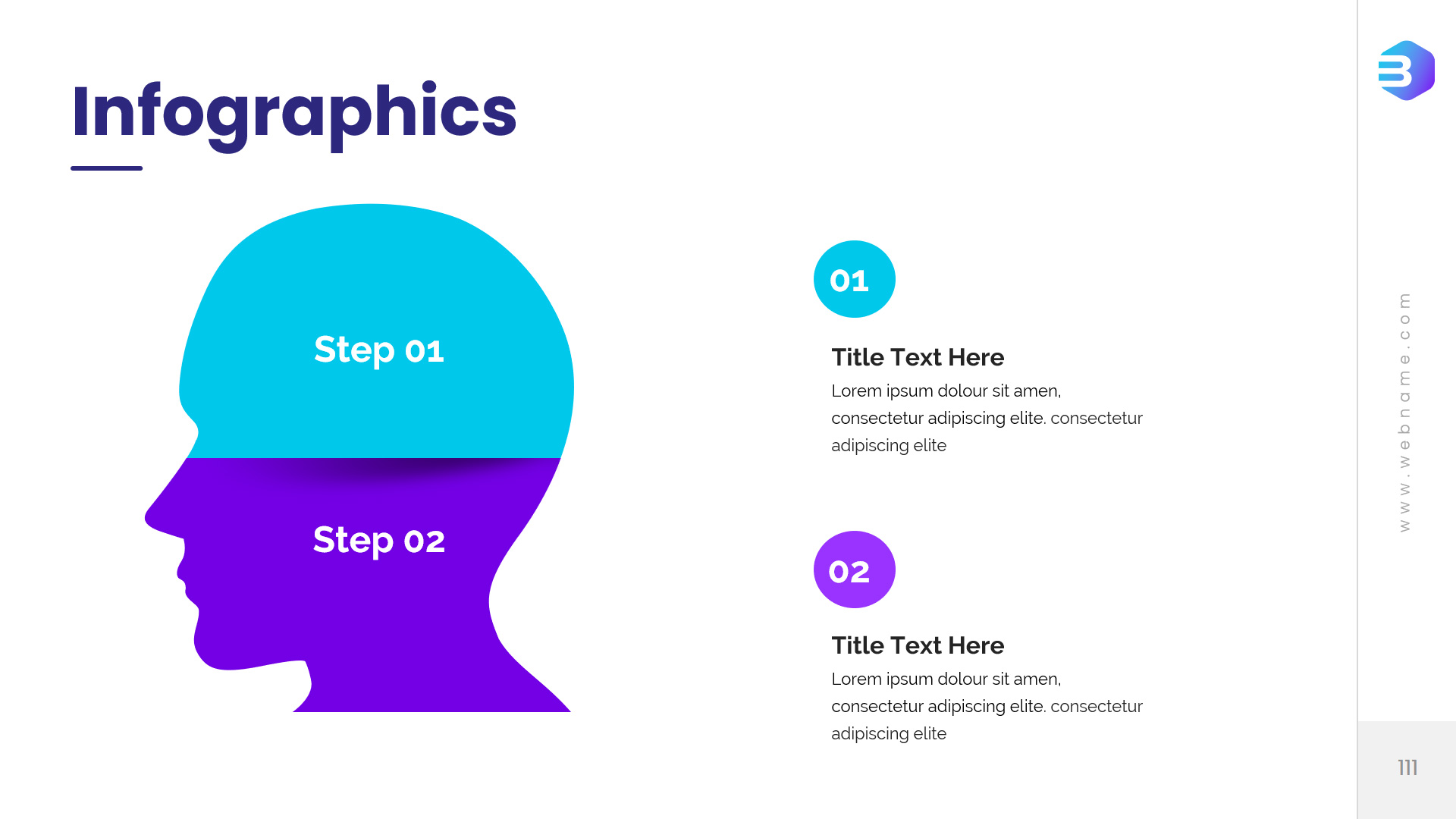 Infographics

Step 01

Step 02

01

Title Text Here

Lorem ipsum dolour sit amen, consectetur adipiscing elite. consectetur adipiscing elite

02

Title Text Here

Lorem ipsum dolour sit amen, consectetur adipiscing elite. consectetur adipiscing elite

www.webname.com

111